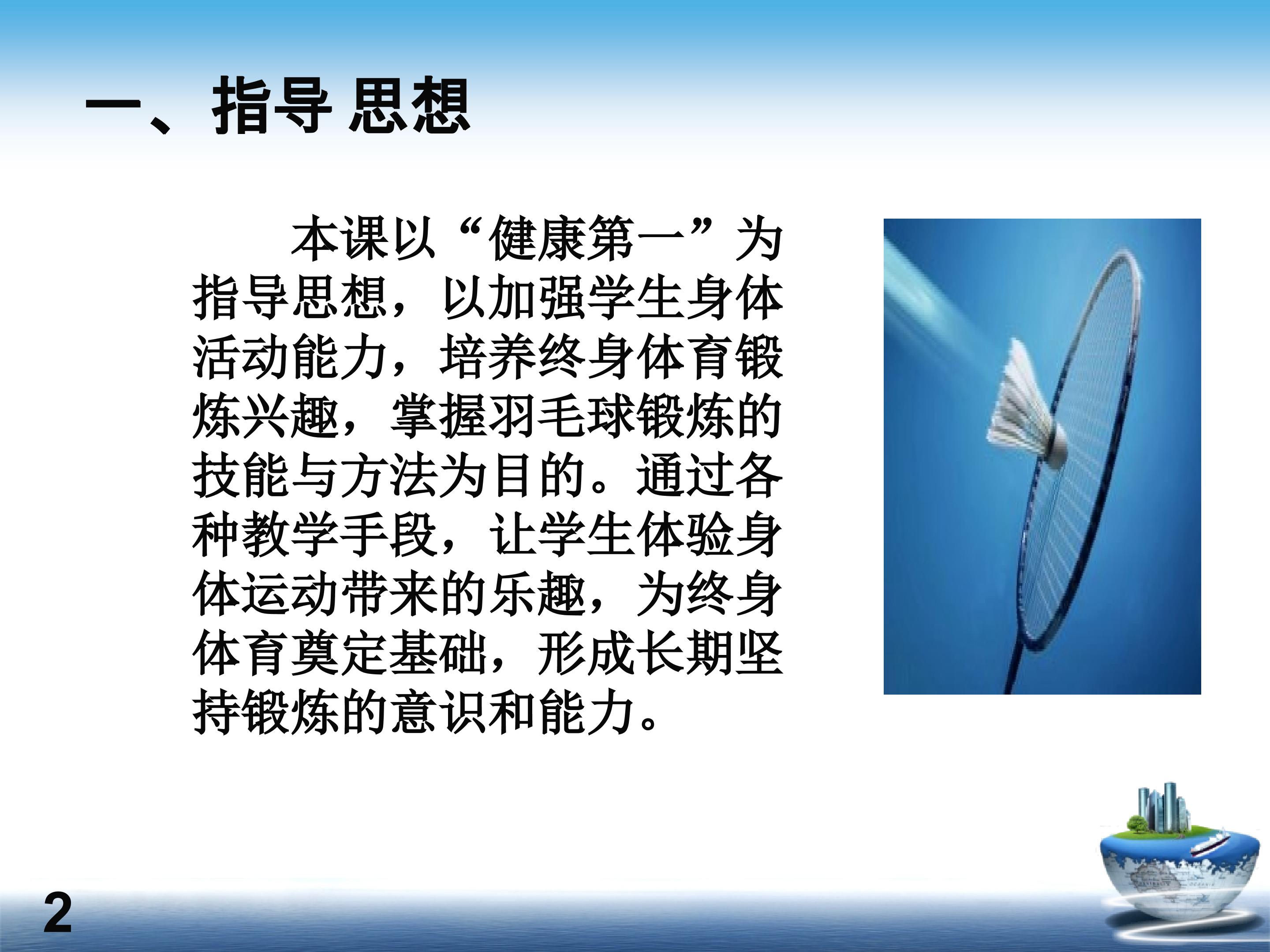 一、指导 思想

本课以“健康第一”为指导思想，以加强学生身体活动能力，培养终身体育锻炼兴趣，掌握羽毛球锻炼的技能与方法为目的。通过各种教学手段，让学生体验身体运动带来的乐趣，为终身体育奠定基础，形成长期坚持锻炼的意识和能力。

2